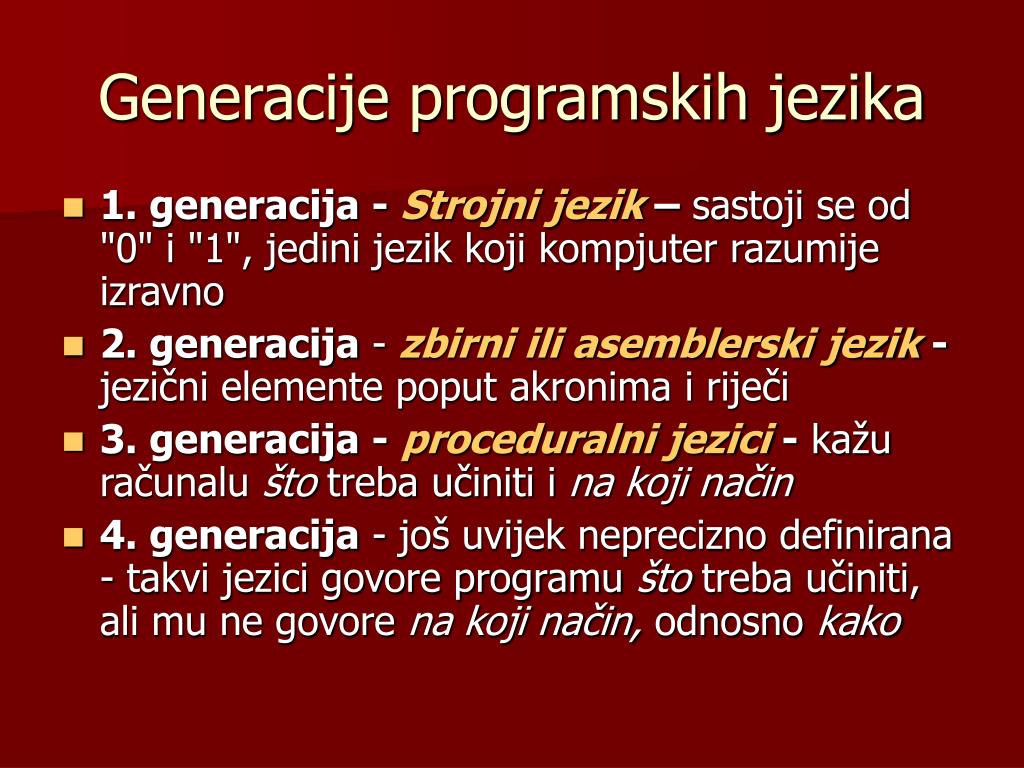 Generacije programskih jezika

1. generacija - Strojni jezik – sastoji se od "0" i "1", jedini jezik koji kompjuter razumije izravno

2. generacija - zbirni ili asemblerski jezik - jezični elemente poput akronima i riječi

3. generacija - proceduralni jezici - kažu računalu što treba učiniti i na koji način

4. generacija - još uvijek neprecizno definirana - takvi jezici govore programu što treba učiniti, ali mu ne govore na koji način, odnosno kako